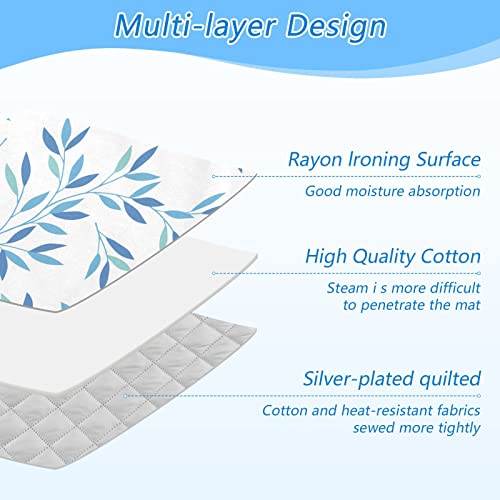 Multi-layer Design

Rayon Ironing Surface

Good moisture absorption

High Quality Cotton

Steam i s more difficult to penetrate the mat

Silver-plated quilted

Cotton and heat-resistant fabrics sewed more tightly